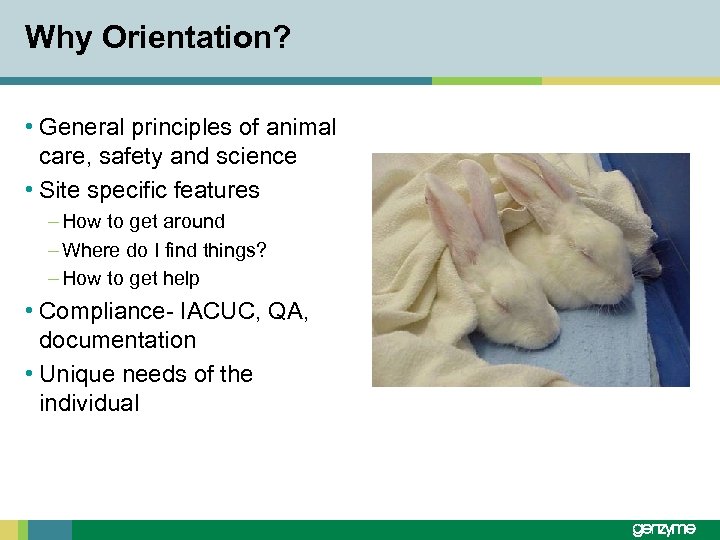 Why Orientation?

• General principles of animal care, safety and science
• Site specific features
– How to get around
– Where do I find things?
– How to get help
• Compliance- IACUC, QA, documentation
• Unique needs of the individual

genzyme